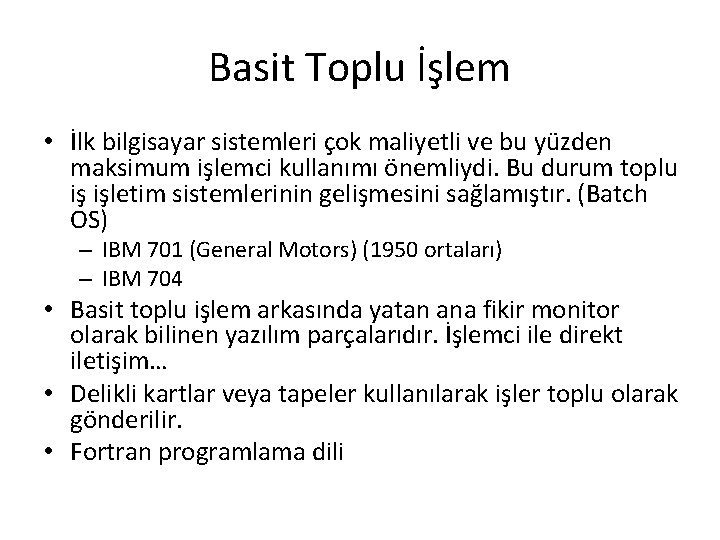 Basit Toplu İşlem

• İlk bilgisayar sistemleri çok maliyetli ve bu yüzden maksimum işlemci kullanımı önemliydi. Bu durum toplu iş işletim sistemlerinin gelişmesini sağlamıştır. (Batch OS)
– IBM 701 (General Motors) (1950 ortaları)
– IBM 704
• Basit toplu işlem arkasında yatan ana fikir monitor olarak bilinen yazılım parçalarıdır. İşlemci ile direkt iletişim…
• Delikli kartlar veya tapeler kullanılarak işler toplu olarak gönderilir.
• Fortran programlama dili